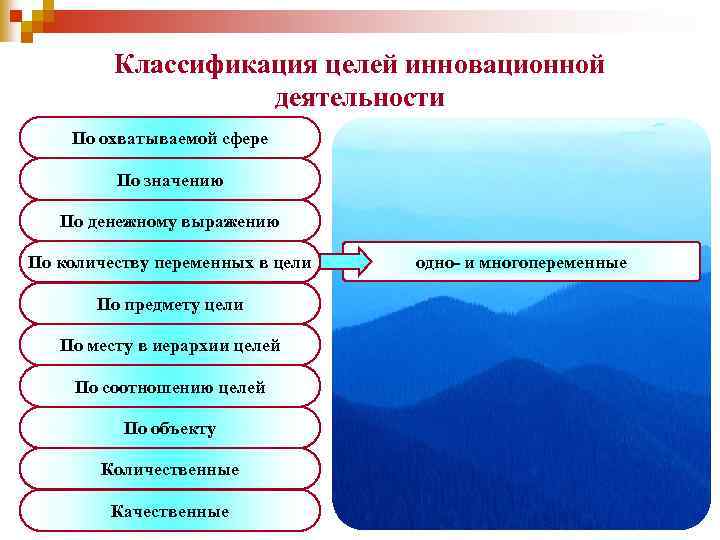 Классификация целей инновационной деятельности

По охватываемой сфере

По значению

По денежному выражению

По количеству переменных в цели

одно- и многопеременные

По предмету цели

По месту в иерархии целей

По соотношению целей

По объекту

Количественные

Качественные